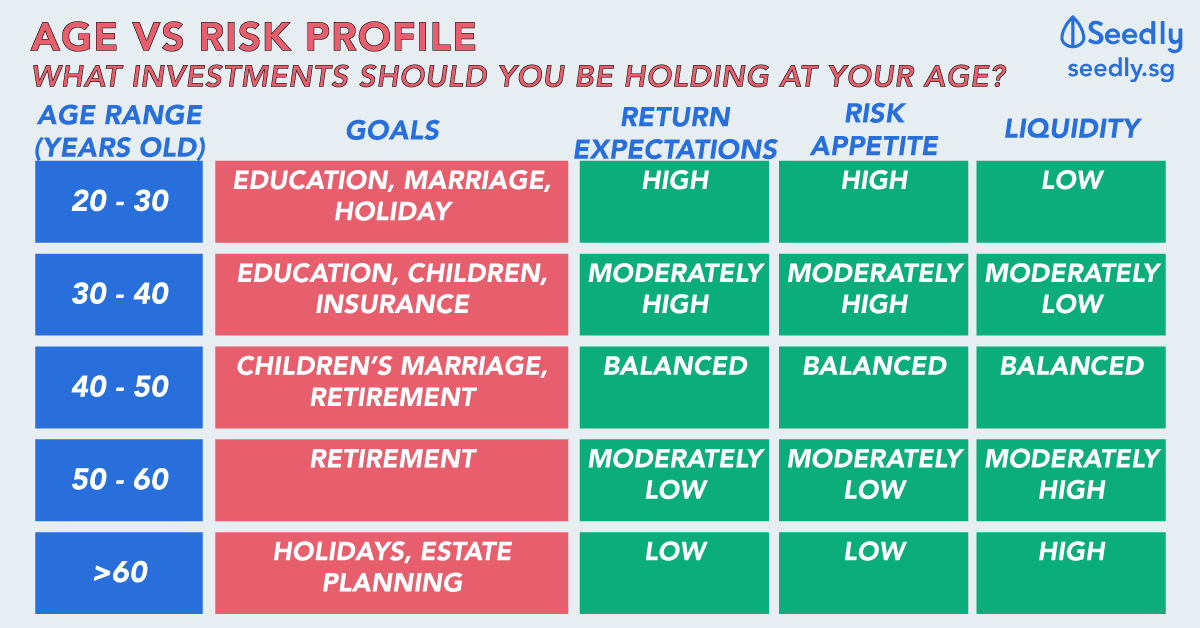 AGE VS RISK PROFILE
WHAT INVESTMENTS SHOULD YOU BE HOLDING AT YOUR AGE?

Seedly
seedly.sg

| AGE RANGE (YEARS OLD) | GOALS | RETURN EXPECTATIONS | RISK APPETITE | LIQUIDITY |
|---|---|---|---|---|
| 20 - 30 | EDUCATION, MARRIAGE, HOLIDAY | HIGH | HIGH | LOW |
| 30 - 40 | EDUCATION, CHILDREN, INSURANCE | MODERATELY HIGH | MODERATELY HIGH | MODERATELY LOW |
| 40 - 50 | CHILDREN'S MARRIAGE, RETIREMENT | BALANCED | BALANCED | BALANCED |
| 50 - 60 | RETIREMENT | MODERATELY LOW | MODERATELY LOW | MODERATELY HIGH |
| >60 | HOLIDAYS, ESTATE PLANNING | LOW | LOW | HIGH |